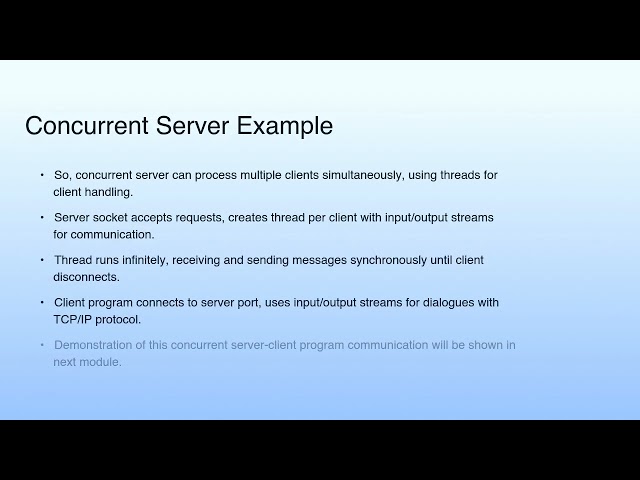 Concurrent Server Example

• So, concurrent server can process multiple clients simultaneously, using threads for client handling.

• Server socket accepts requests, creates thread per client with input/output streams for communication.

• Thread runs infinitely, receiving and sending messages synchronously until client disconnects.

• Client program connects to server port, uses input/output streams for dialogues with TCP/IP protocol.

• Demonstration of this concurrent server-client program communication will be shown in next module.